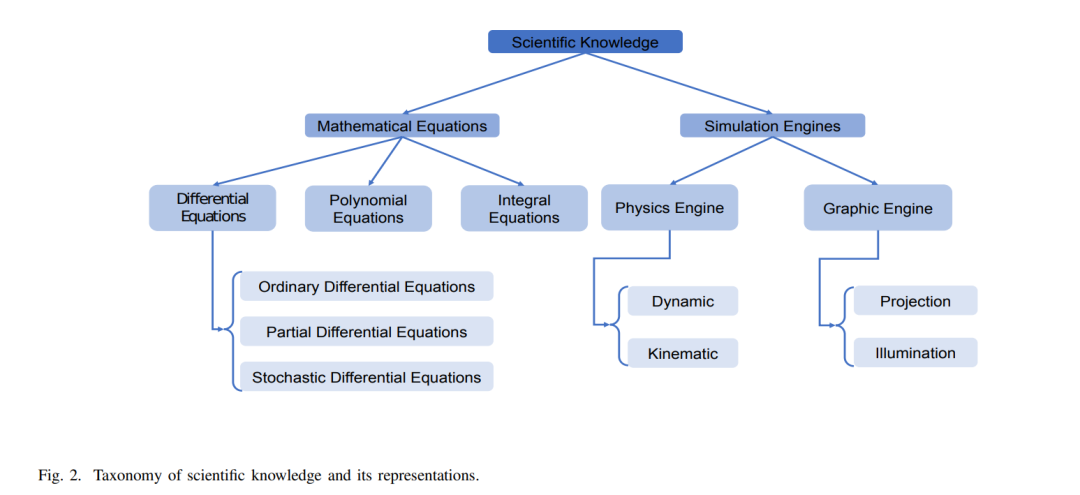 Scientific Knowledge

Mathematical Equations

Simulation Engines

Differential Equations

Polynomial Equations

Integral Equations

Physics Engine

Graphic Engine

Ordinary Differential Equations

Partial Differential Equations

Stochastic Differential Equations

Dynamic

Kinematic

Projection

Illumination

Fig. 2. Taxonomy of scientific knowledge and its representations.